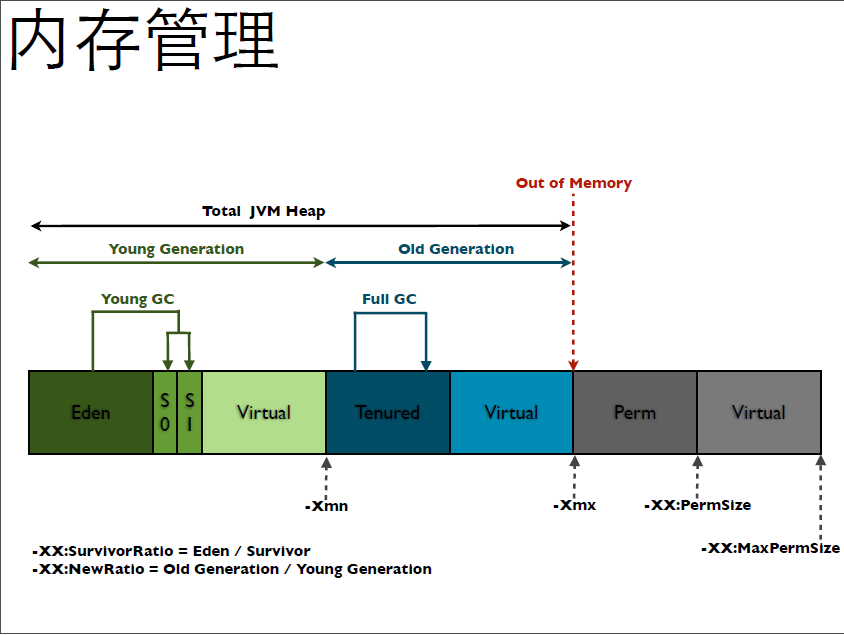 内存管理

Out of Memory

Total JVM Heap

Young Generation

Old Generation

Young GC

Full GC

Eden

S
0

S
1

Virtual

Tenured

Virtual

Perm

Virtual

-Xmn

-Xmx

-XX:PermSize

-XX:MaxPermSize

-XX:SurvivorRatio = Eden / Survivor
-XX:NewRatio = Old Generation / Young Generation